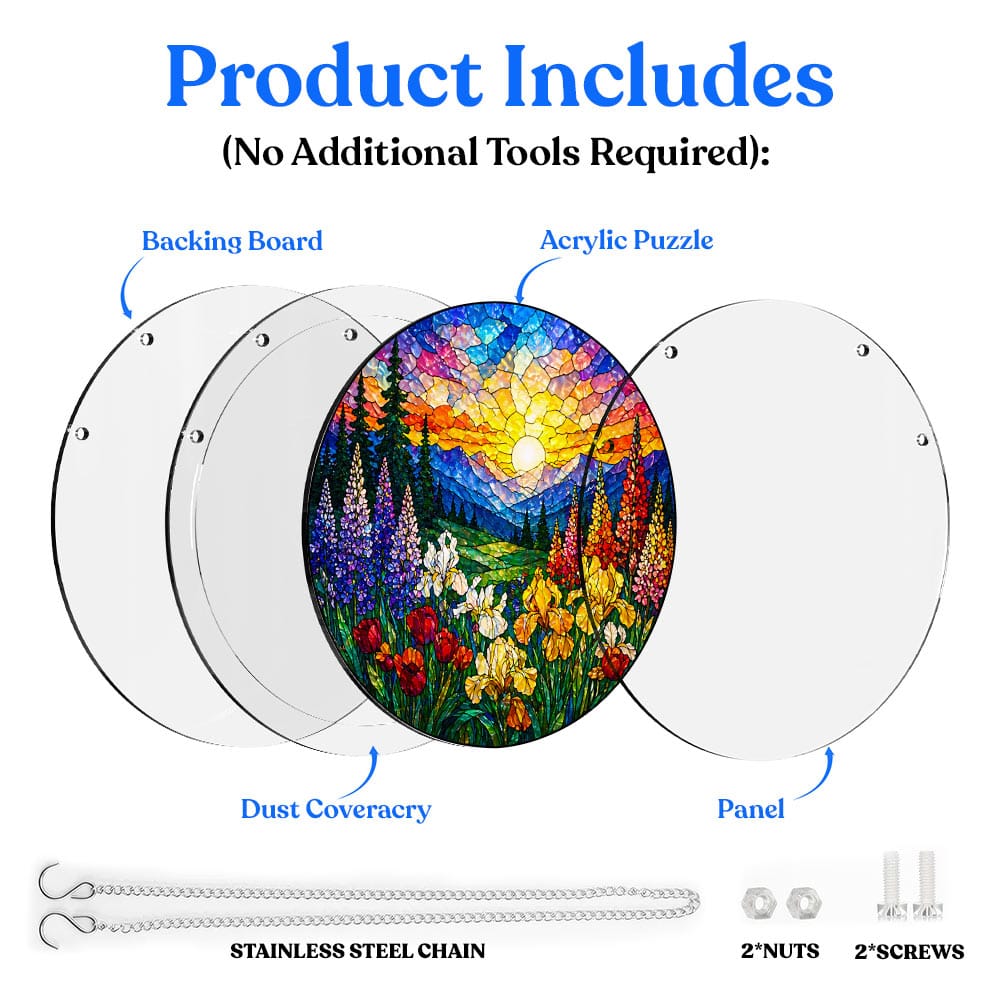 Product Includes
(No Additional Tools Required):

Backing Board

Acrylic Puzzle

Dust Coveracry

Panel

STAINLESS STEEL CHAIN

2*NUTS

2*SCREWS